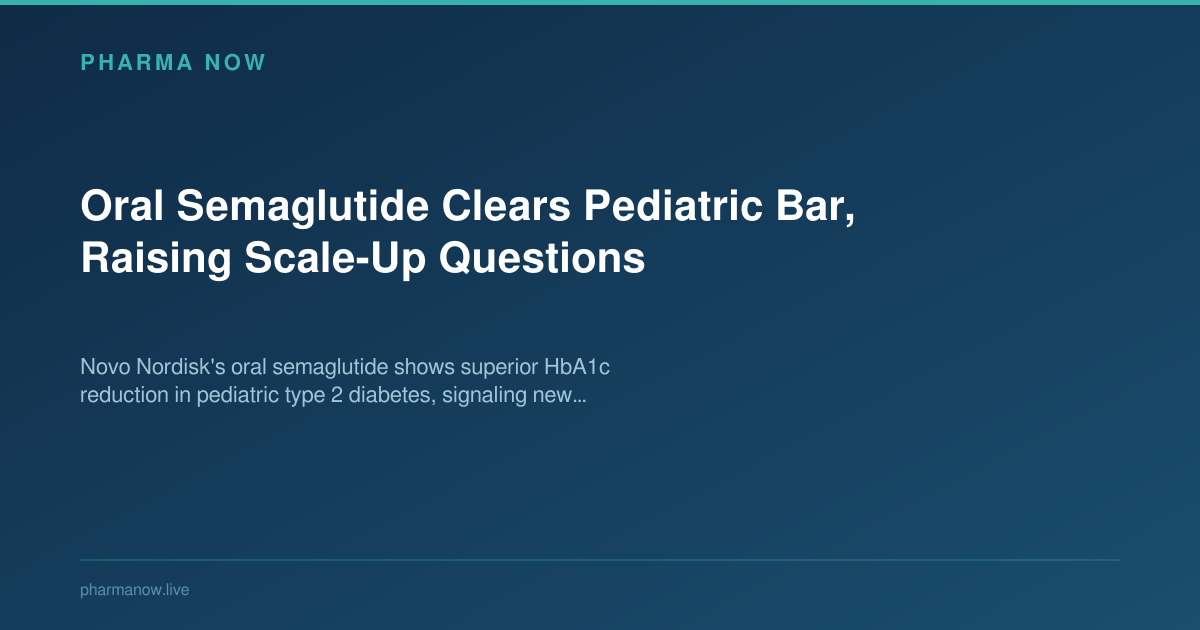 PHARMA NOW

Oral Semaglutide Clears Pediatric Bar, Raising Scale-Up Questions

Novo Nordisk's oral semaglutide shows superior HbA1c reduction in pediatric type 2 diabetes, signaling new...

pharmanow.live